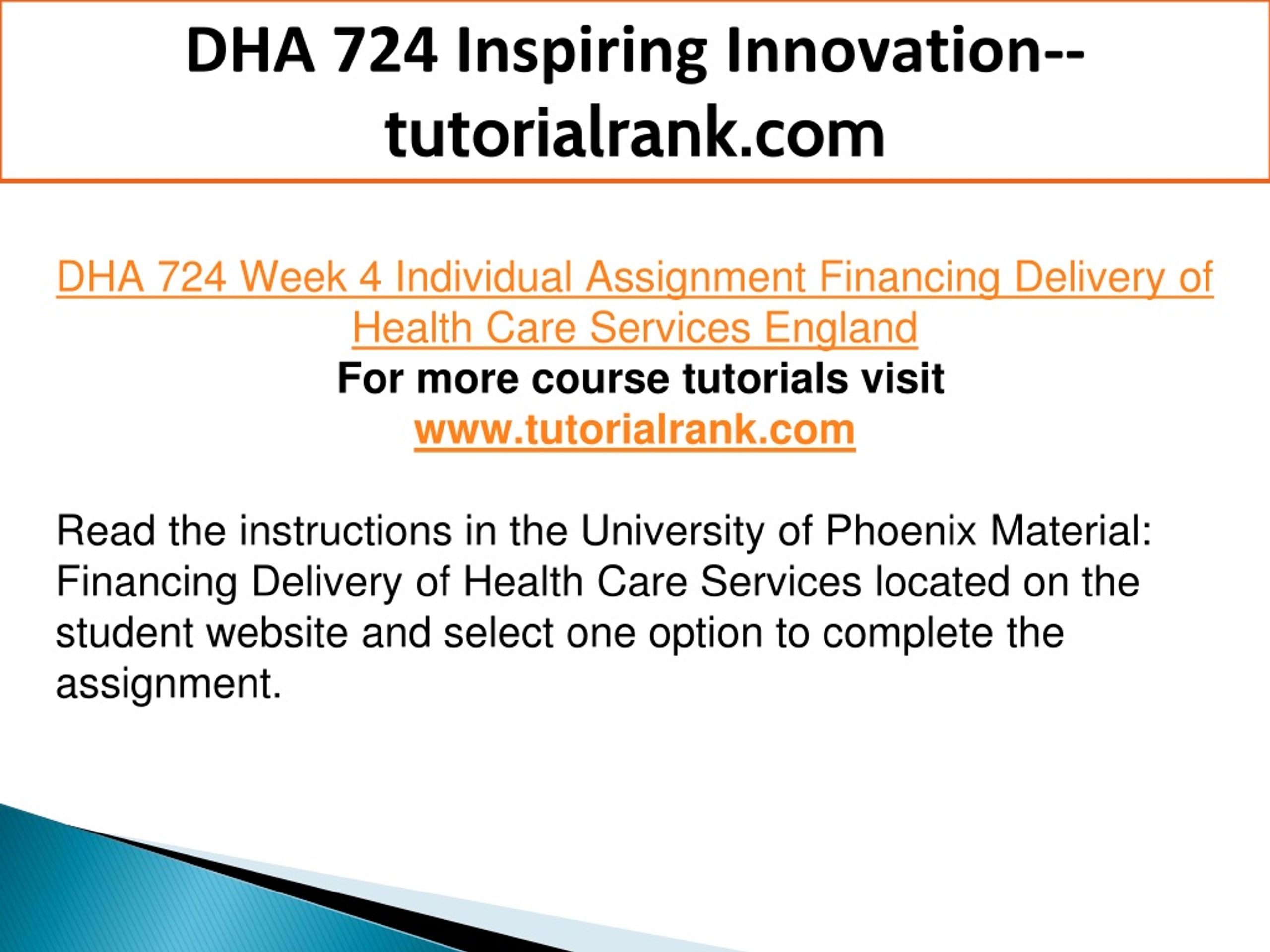 DHA 724 Inspiring Innovation--tutorialrank.com

DHA 724 Week 4 Individual Assignment Financing Delivery of Health Care Services England
For more course tutorials visit
www.tutorialrank.com

Read the instructions in the University of Phoenix Material: Financing Delivery of Health Care Services located on the student website and select one option to complete the assignment.